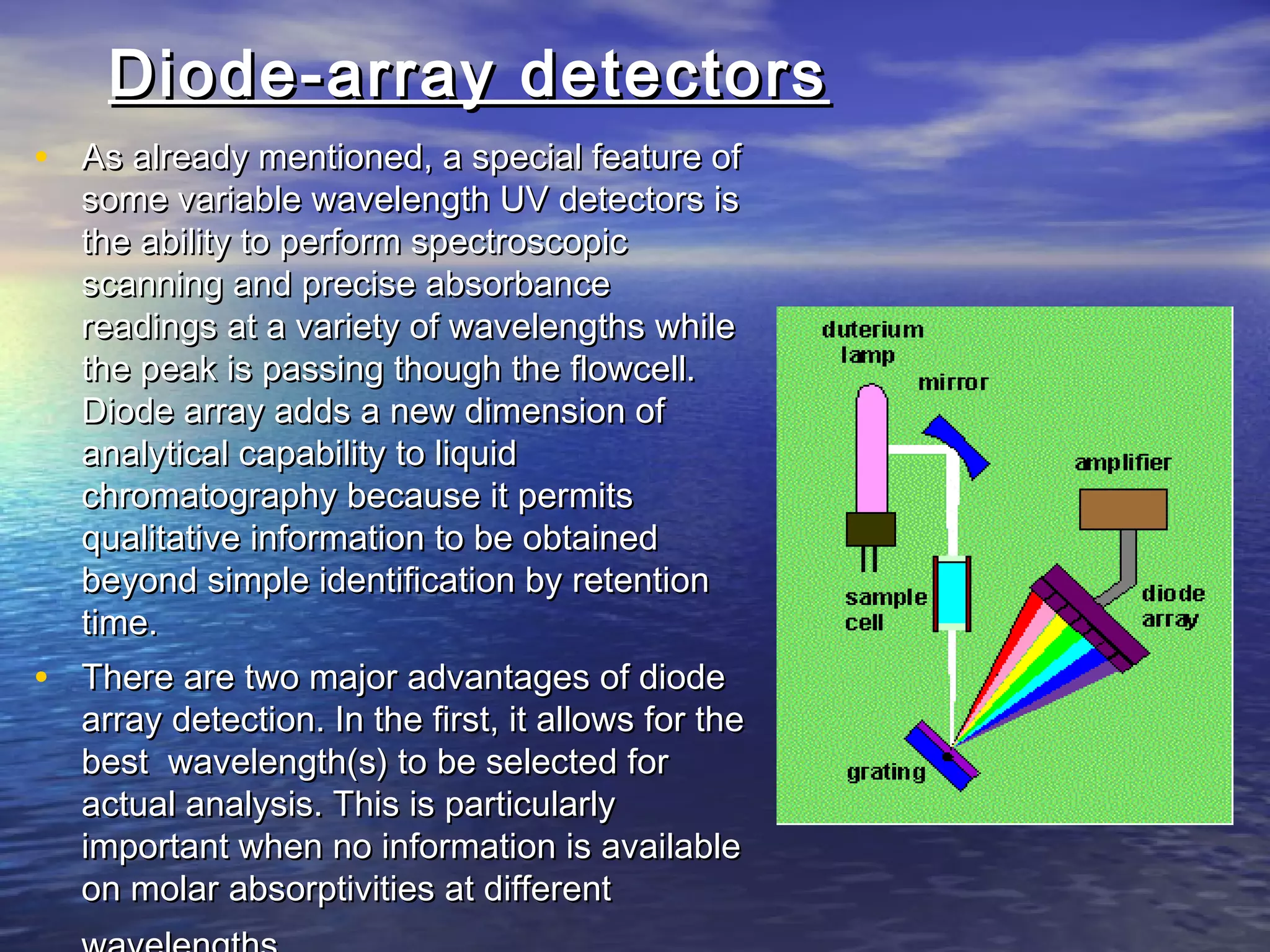 Diode-array detectors

• As already mentioned, a special feature of some variable wavelength UV detectors is the ability to perform spectroscopic scanning and precise absorbance readings at a variety of wavelengths while the peak is passing though the flowcell. Diode array adds a new dimension of analytical capability to liquid chromatography because it permits qualitative information to be obtained beyond simple identification by retention time.

• There are two major advantages of diode array detection. In the first, it allows for the best wavelength(s) to be selected for actual analysis. This is particularly important when no information is available on molar absorptivities at different wavelengths

duterium lamp
mirror
amplifier
sample cell
diode array
grating